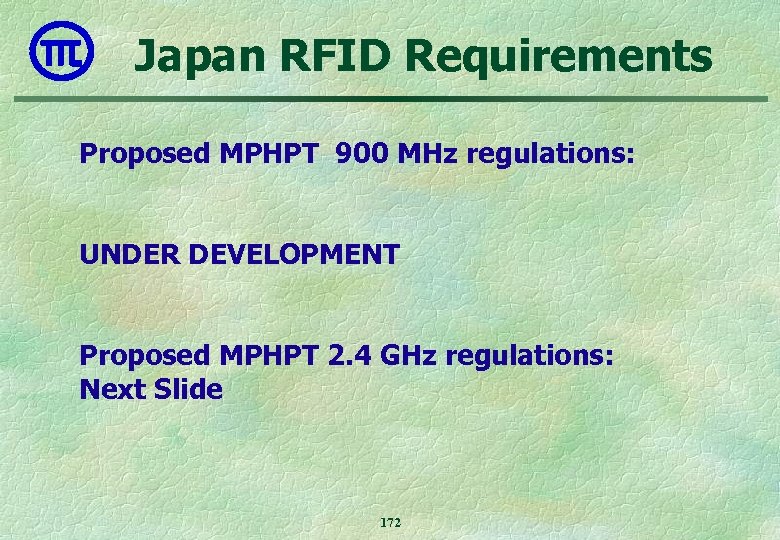 Japan RFID Requirements

Proposed MPHPT 900 MHz regulations:

UNDER DEVELOPMENT

Proposed MPHPT 2.4 GHz regulations:
Next Slide

172